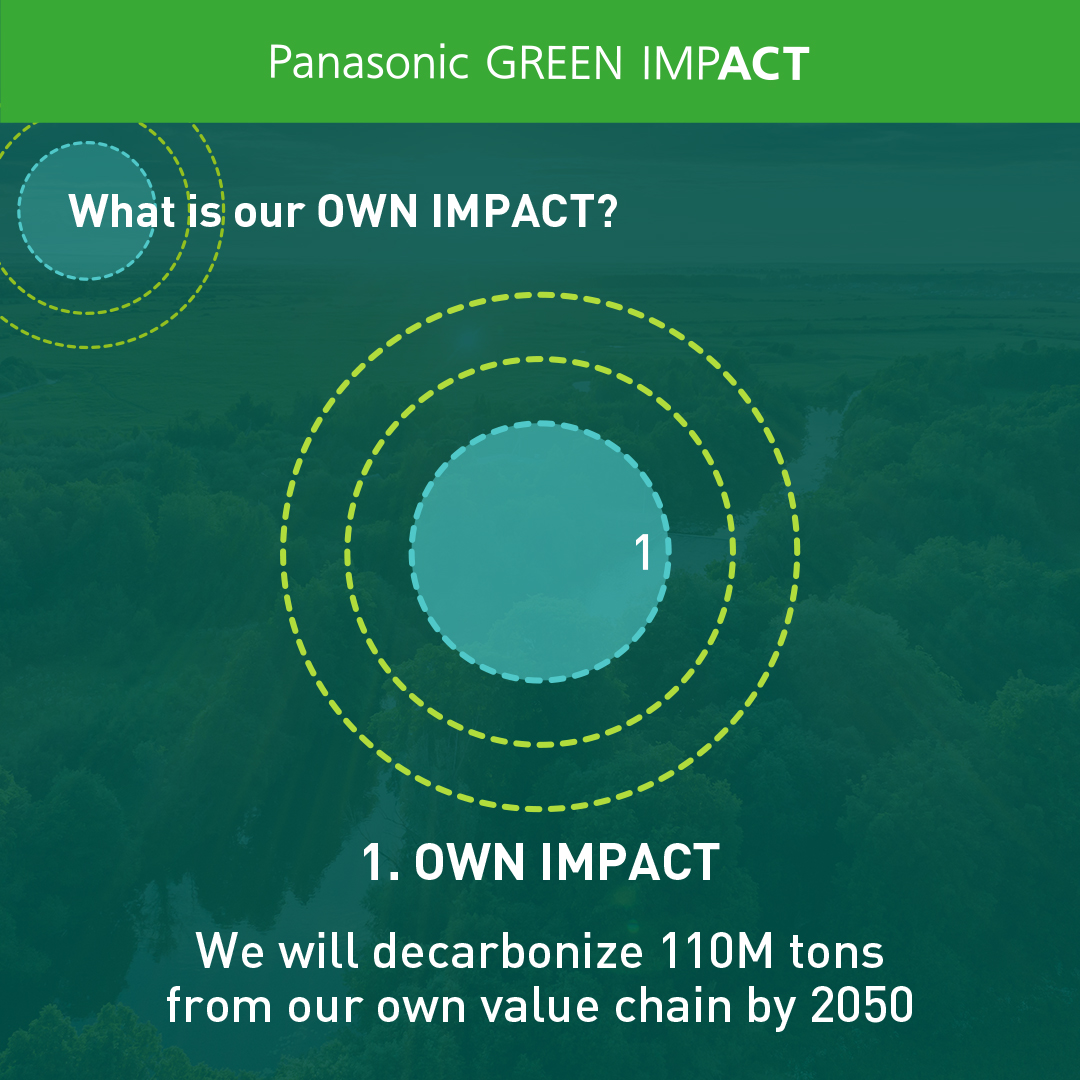 Panasonic GREEN IMPACT

What is our OWN IMPACT?

1

1. OWN IMPACT

We will decarbonize 110M tons from our own value chain by 2050